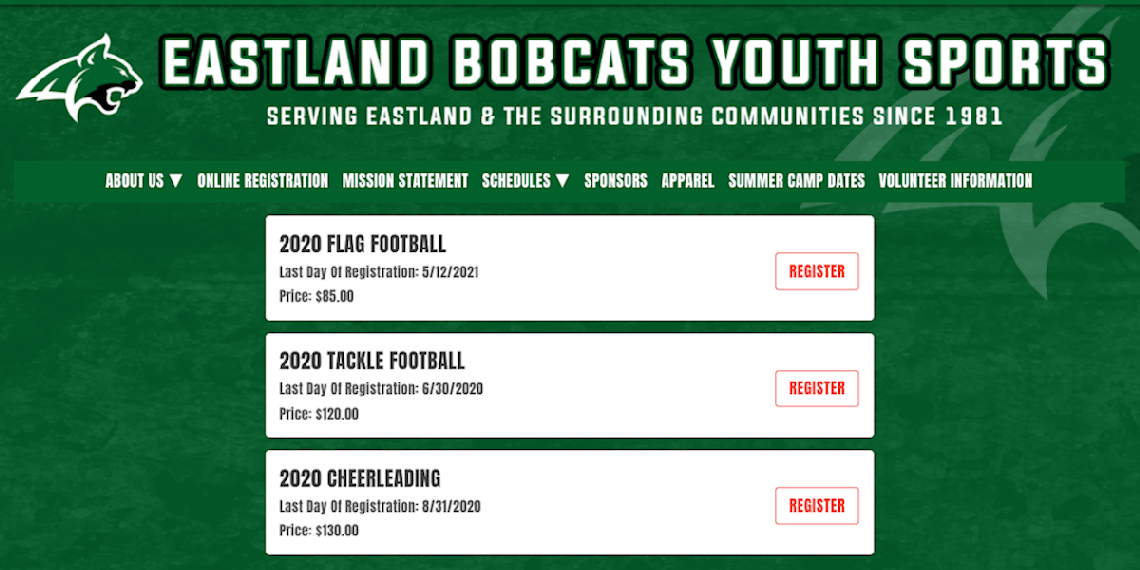 EASTLAND BOBCATS YOUTH SPORTS
SERVING EASTLAND & THE SURROUNDING COMMUNITIES SINCE 1981

ABOUT US ▼ ONLINE REGISTRATION MISSION STATEMENT SCHEDULES ▼ SPONSORS APPAREL SUMMER CAMP DATES VOLUNTEER INFORMATION

2020 FLAG FOOTBALL
Last Day Of Registration: 5/12/2021
Price: $85.00
REGISTER

2020 TACKLE FOOTBALL
Last Day Of Registration: 6/30/2020
Price: $120.00
REGISTER

2020 CHEERLEADING
Last Day Of Registration: 8/31/2020
Price: $130.00
REGISTER